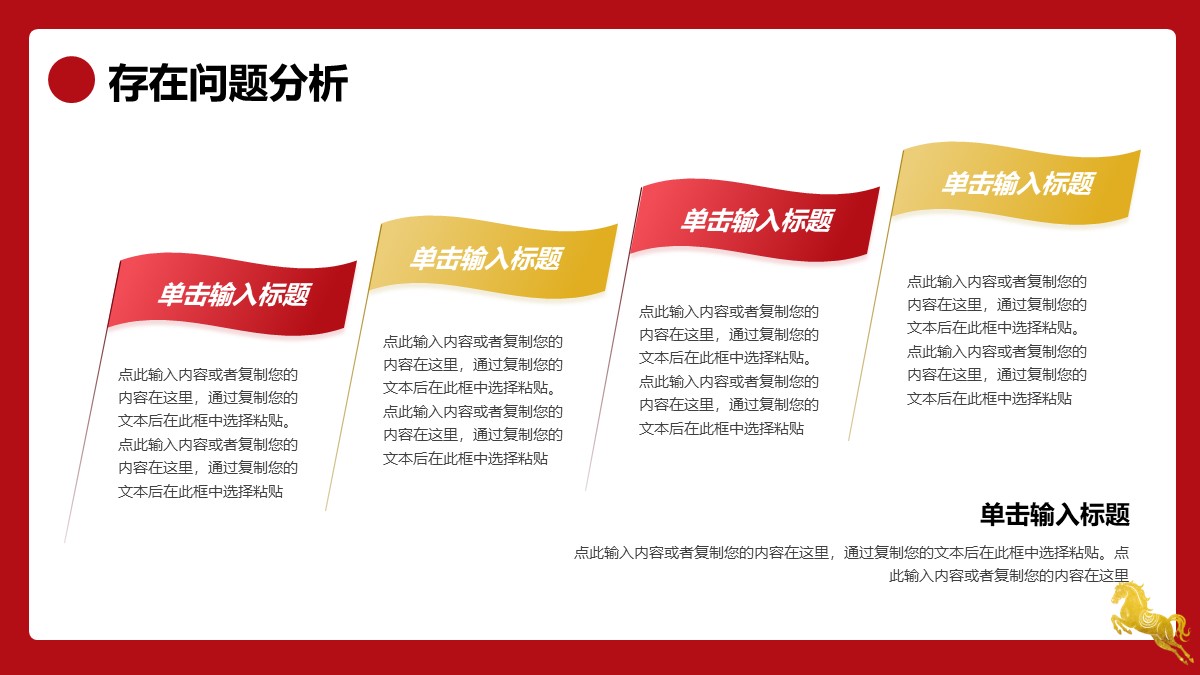 存在问题分析

单击输入标题

点此输入内容或者复制您的内容在这里，通过复制您的文本后在此框中选择粘贴。点此输入内容或者复制您的内容在这里，通过复制您的文本后在此框中选择粘贴

单击输入标题

点此输入内容或者复制您的内容在这里，通过复制您的文本后在此框中选择粘贴。点此输入内容或者复制您的内容在这里，通过复制您的文本后在此框中选择粘贴

单击输入标题

点此输入内容或者复制您的内容在这里，通过复制您的文本后在此框中选择粘贴。点此输入内容或者复制您的内容在这里，通过复制您的文本后在此框中选择粘贴

单击输入标题

点此输入内容或者复制您的内容在这里，通过复制您的文本后在此框中选择粘贴。点此输入内容或者复制您的内容在这里，通过复制您的文本后在此框中选择粘贴

单击输入标题

点此输入内容或者复制您的内容在这里，通过复制您的文本后在此框中选择粘贴。点此输入内容或者复制您的内容在这里